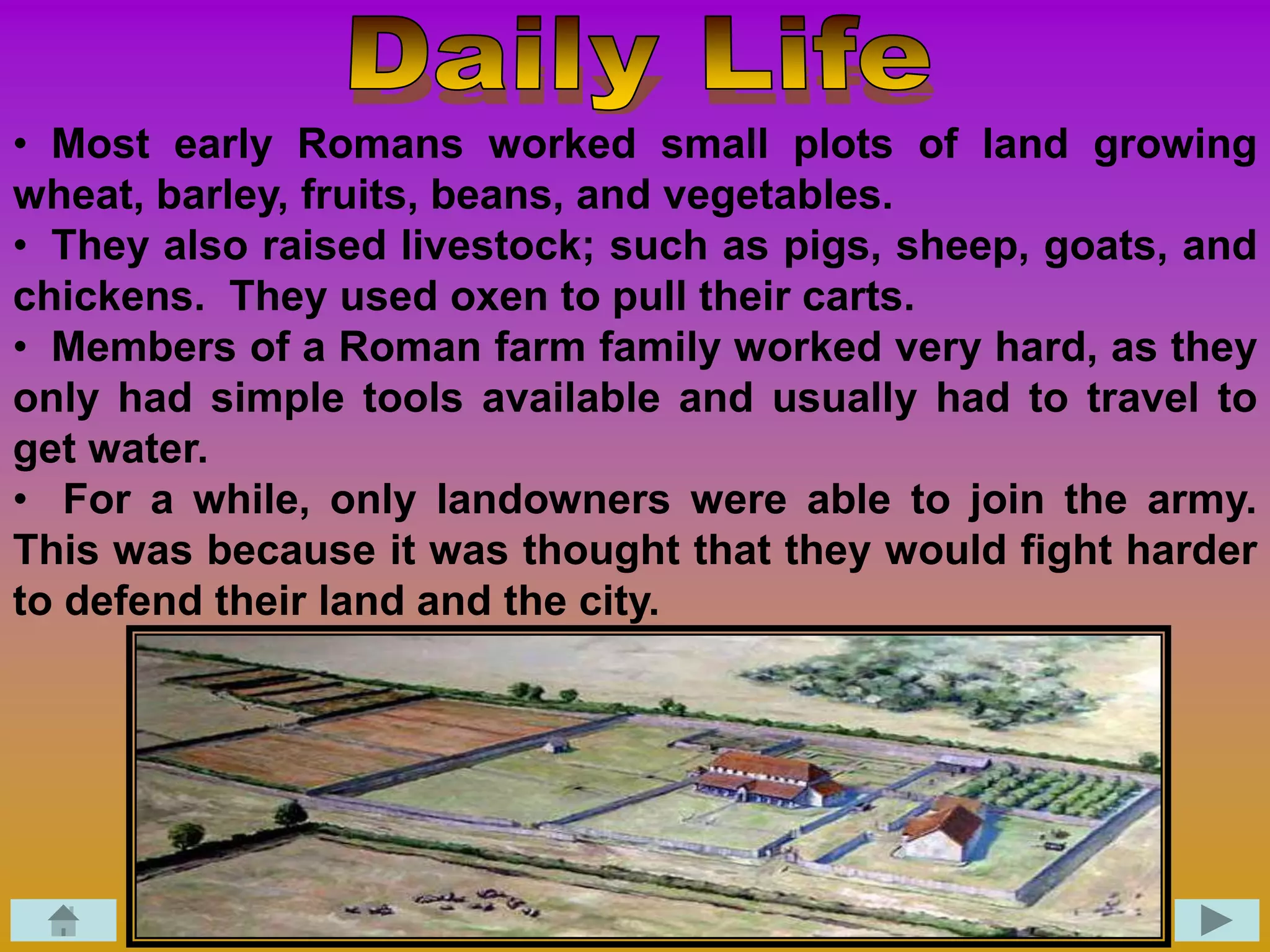 Daily Life

• Most early Romans worked small plots of land growing wheat, barley, fruits, beans, and vegetables.

• They also raised livestock; such as pigs, sheep, goats, and chickens. They used oxen to pull their carts.

• Members of a Roman farm family worked very hard, as they only had simple tools available and usually had to travel to get water.

• For a while, only landowners were able to join the army. This was because it was thought that they would fight harder to defend their land and the city.